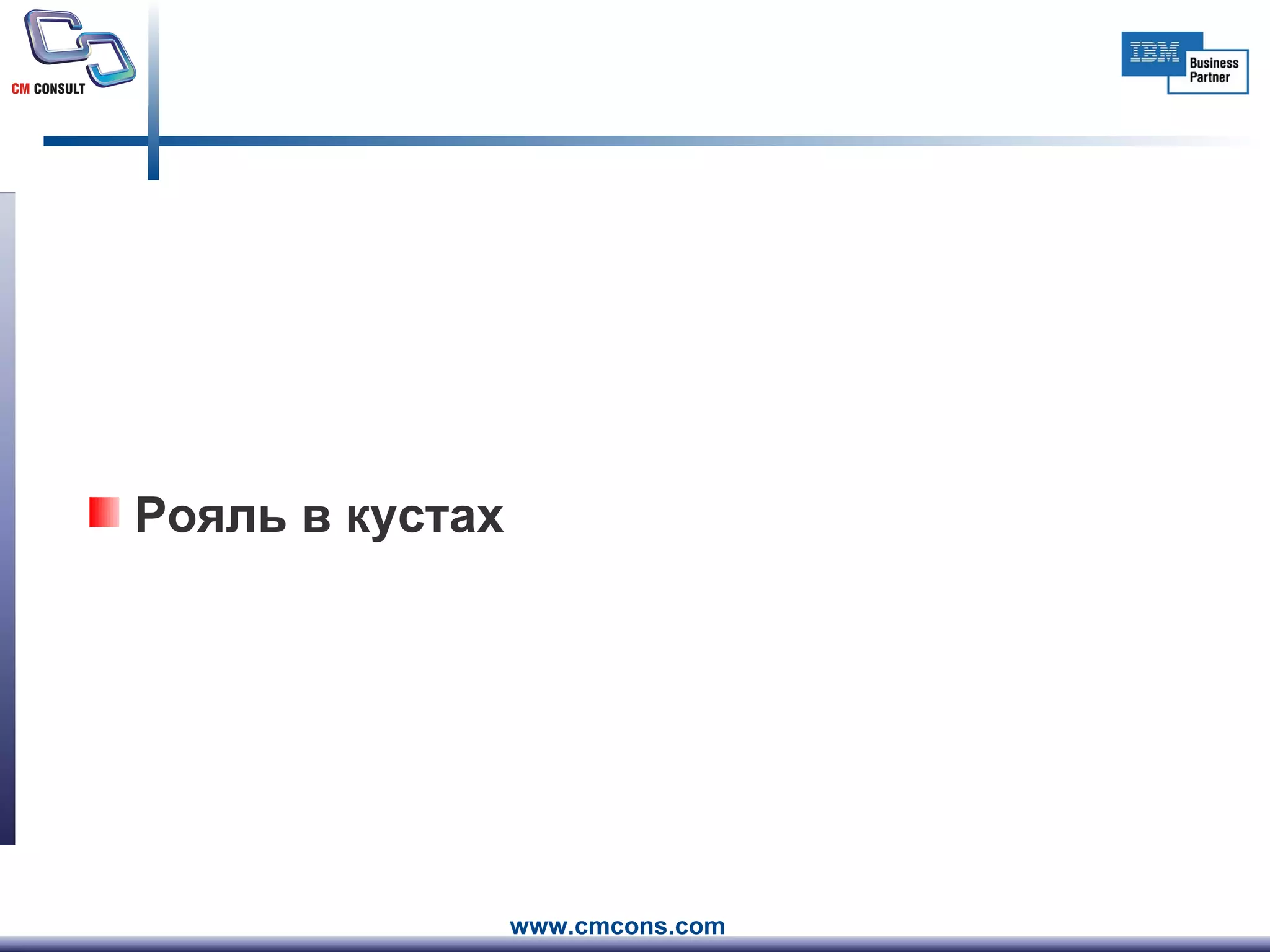 CM CONSULT

IBM Business Partner

Рояль в кустах

www.cmcons.com